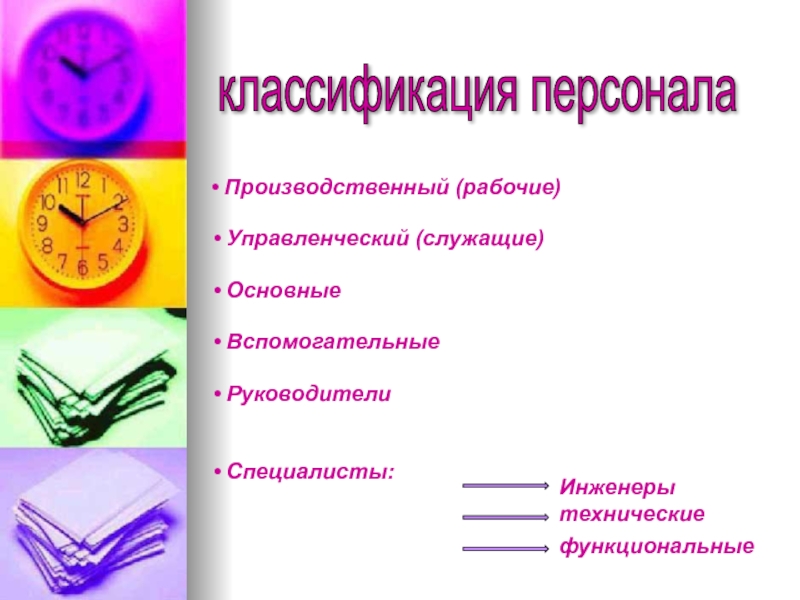 классификация персонала

• Производственный (рабочие)

• Управленческий (служащие)

• Основные

• Вспомогательные

• Руководители

• Специалисты:

Инженеры

технические

функциональные